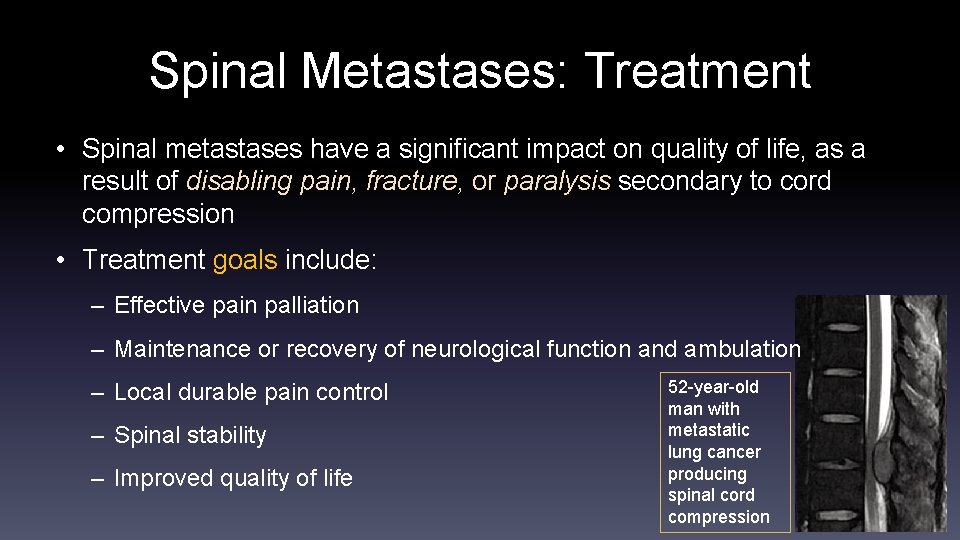 Spinal Metastases: Treatment

• Spinal metastases have a significant impact on quality of life, as a result of disabling pain, fracture, or paralysis secondary to cord compression

• Treatment goals include:

– Effective pain palliation

– Maintenance or recovery of neurological function and ambulation

– Local durable pain control

– Spinal stability

– Improved quality of life

52-year-old man with metastatic lung cancer producing spinal cord compression